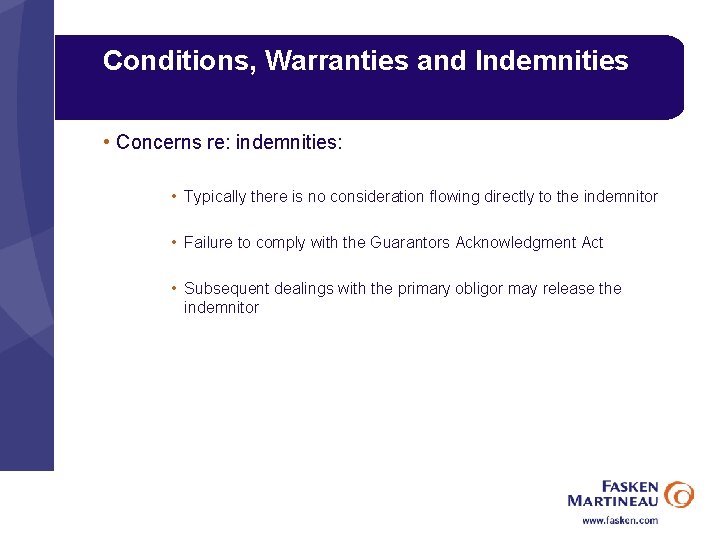 Conditions, Warranties and Indemnities

• Concerns re: indemnities:

• Typically there is no consideration flowing directly to the indemnitor

• Failure to comply with the Guarantors Acknowledgment Act

• Subsequent dealings with the primary obligor may release the indemnitor

FASKEN MARTINEAU

www.fasken.com